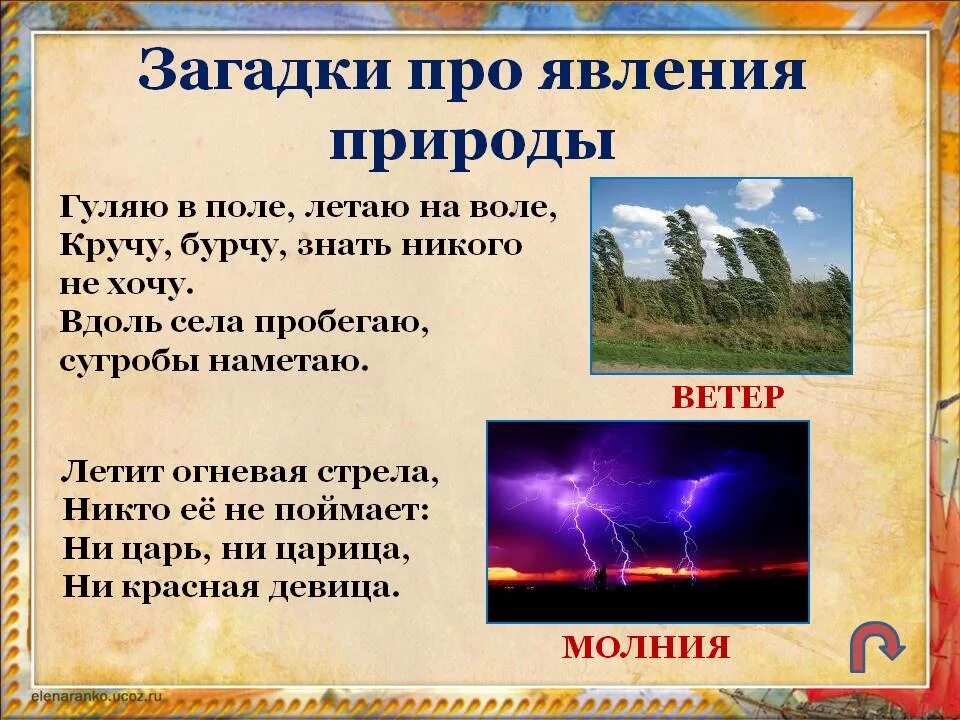 Загадки про явления природы

Гуляю в поле, летаю на воле,
Кручу, бурчу, знать никого не хочу.
Вдоль села пробегаю,
сугробы наметаю.

ВЕТЕР

Летит огневая стрела,
Никто её не поймает:
Ни царь, ни царица,
Ни красная девица.

МОЛНИЯ

elenaranko.ucoz.ru